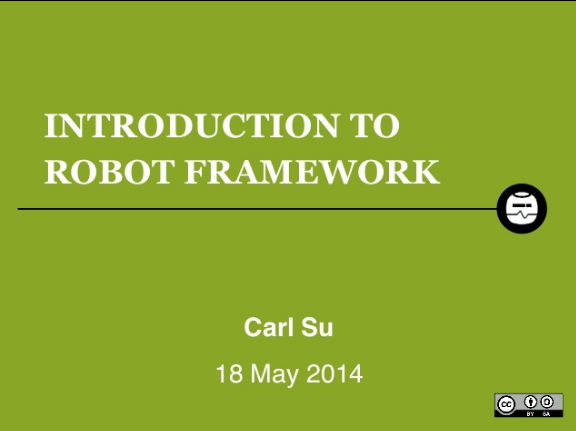 INTRODUCTION TO ROBOT FRAMEWORK

Carl Su

18 May 2014

cc BY SA